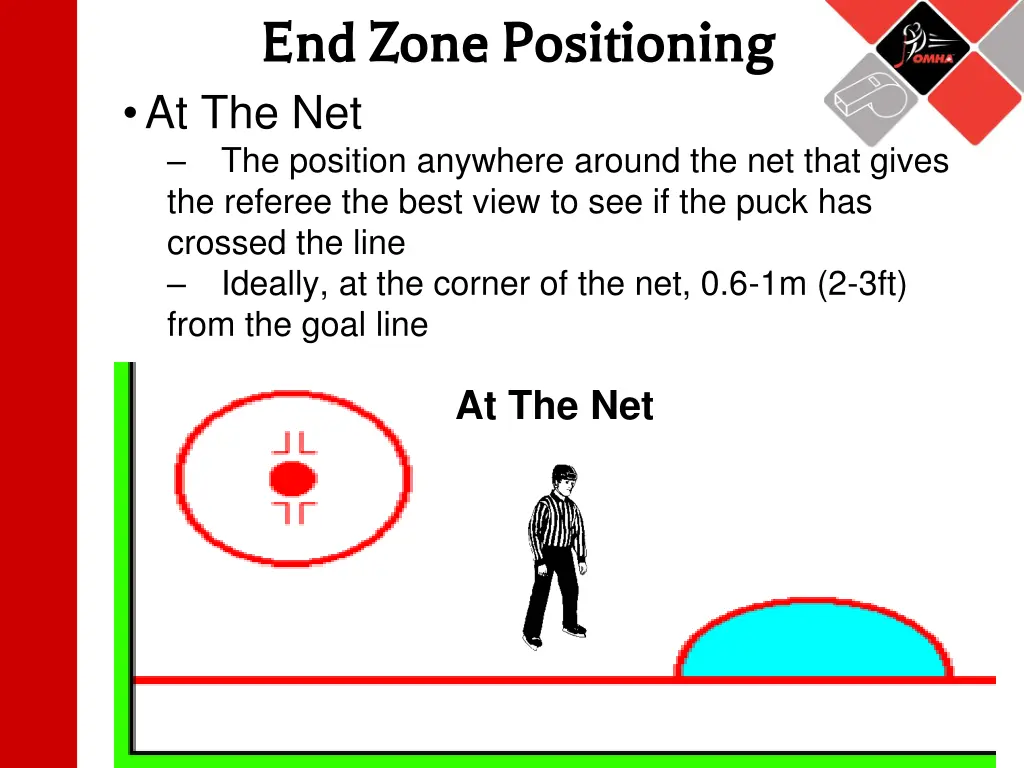 End Zone Positioning

OMHA

• At The Net

– The position anywhere around the net that gives the referee the best view to see if the puck has crossed the line

– Ideally, at the corner of the net, 0.6-1m (2-3ft) from the goal line

At The Net